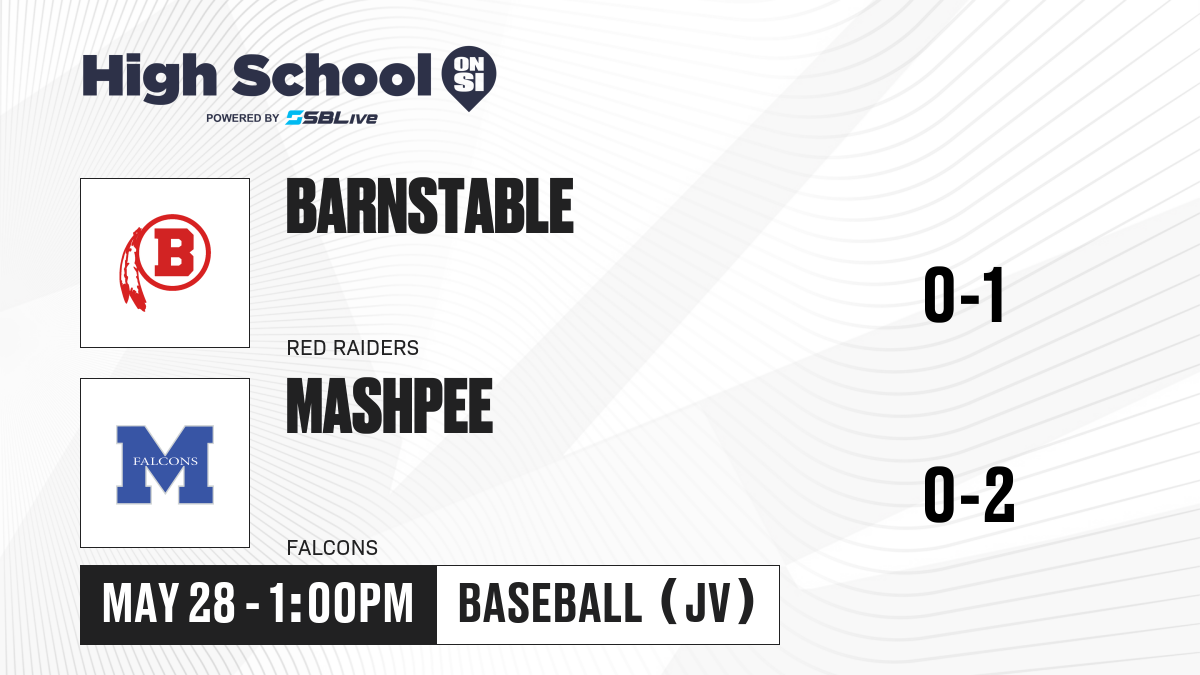 High School ON SI
POWERED BY SBLive

B

BARNSTABLE

RED RAIDERS

0-1

M FALCONS

MASHPEE

FALCONS

0-2

MAY 28 - 1:00PM

BASEBALL (JV)